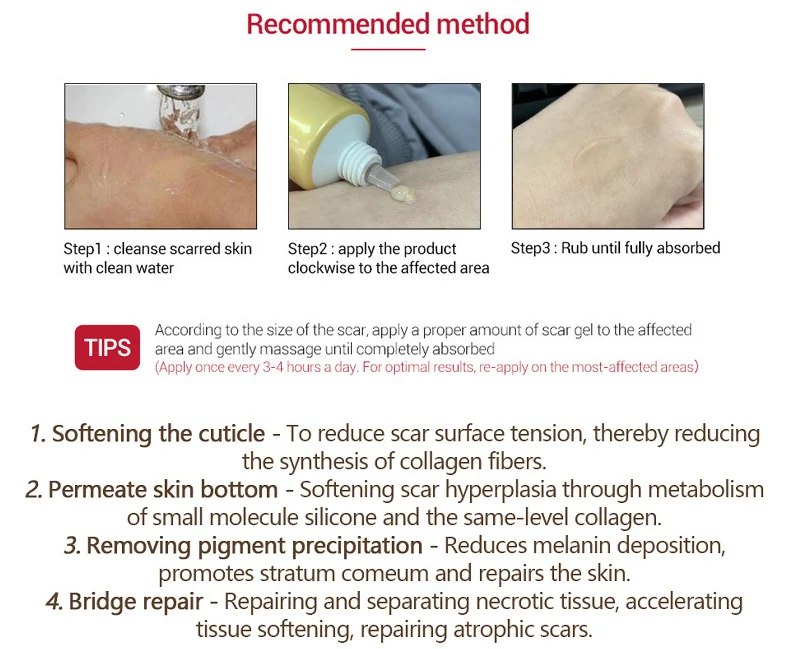 Recommended method

Step1 : cleanse scarred skin with clean water

Step2 : apply the product clockwise to the affected area

Step3 : Rub until fully absorbed

TIPS

According to the size of the scar, apply a proper amount of scar gel to the affected area and gently massage until completely absorbed
(Apply once every 3-4 hours a day. For optimal results, re-apply on the most-affected areas)

1. Softening the cuticle - To reduce scar surface tension, thereby reducing the synthesis of collagen fibers.
2. Permeate skin bottom - Softening scar hyperplasia through metabolism of small molecule silicone and the same-level collagen.
3. Removing pigment precipitation - Reduces melanin deposition, promotes stratum comeum and repairs the skin.
4. Bridge repair - Repairing and separating necrotic tissue, accelerating tissue softening, repairing atrophic scars.